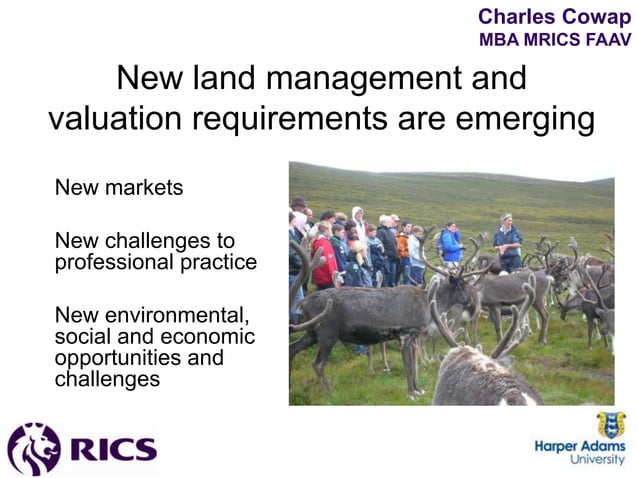 Charles Cowap
MBA MRICS FAAV

New land management and valuation requirements are emerging

New markets

New challenges to professional practice

New environmental, social and economic opportunities and challenges

RICS

Harper Adams
University